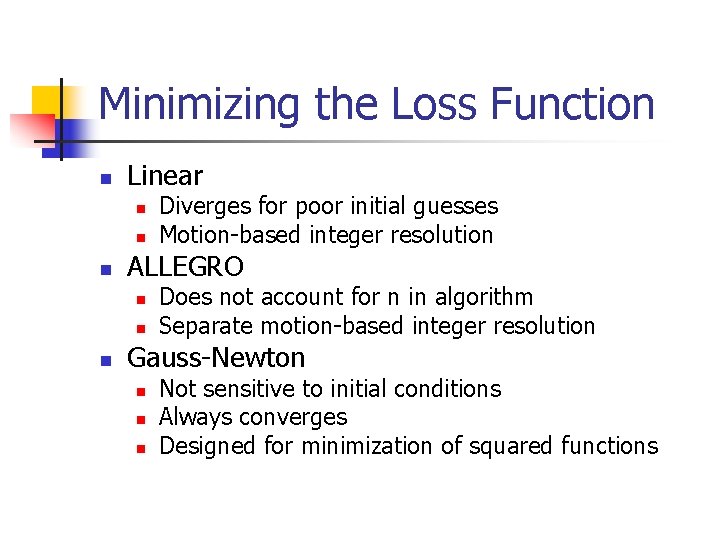 Minimizing the Loss Function

- Linear
  - Diverges for poor initial guesses
  - Motion-based integer resolution
- ALLEGRO
  - Does not account for n in algorithm
  - Separate motion-based integer resolution
- Gauss-Newton
  - Not sensitive to initial conditions
  - Always converges
  - Designed for minimization of squared functions